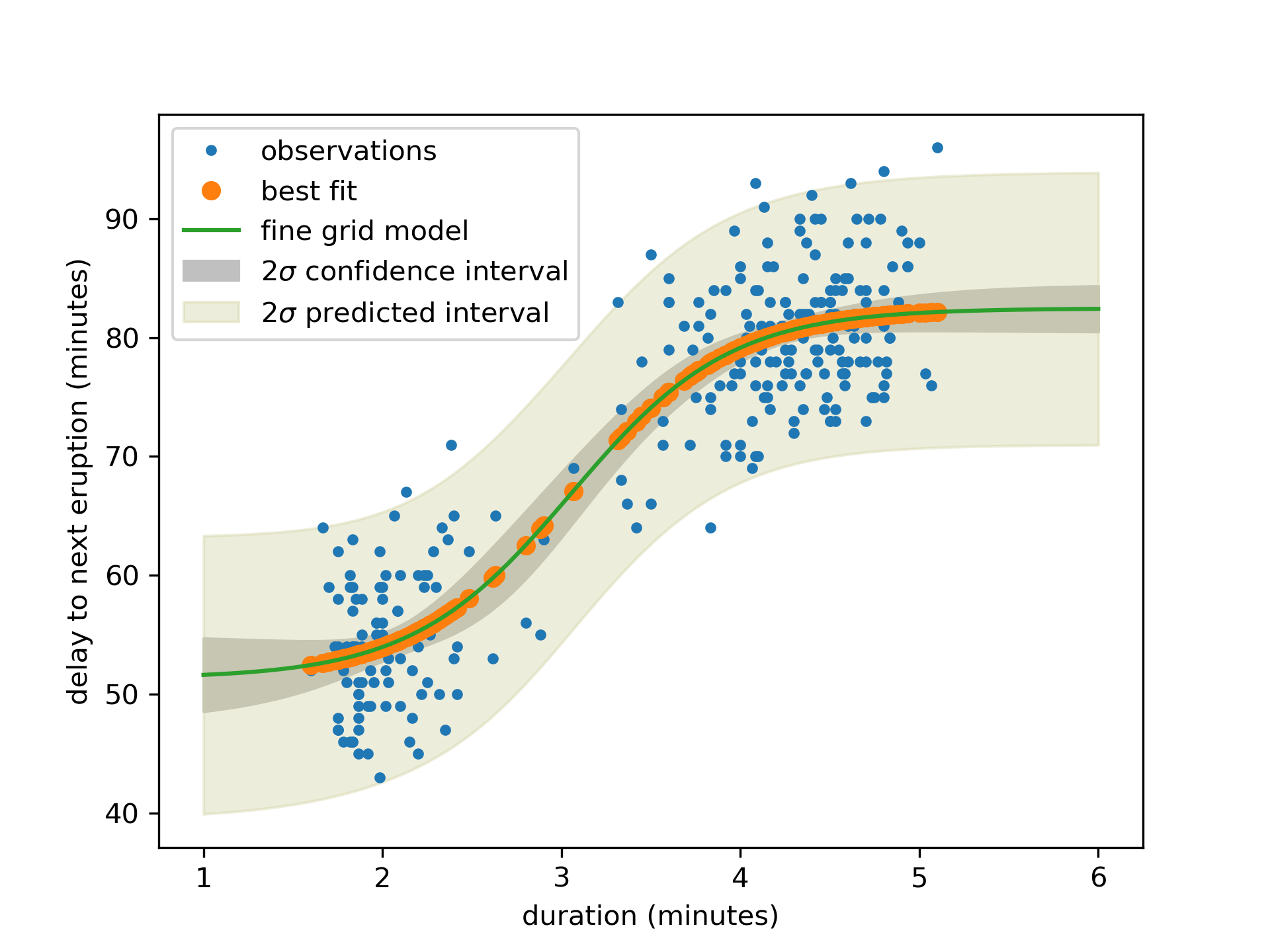 observations
best fit
fine grid model
$2\sigma$ confidence interval
$2\sigma$ predicted interval

delay to next eruption (minutes)

90
80
70
60
50
40

1
2
3
4
5
6

duration (minutes)